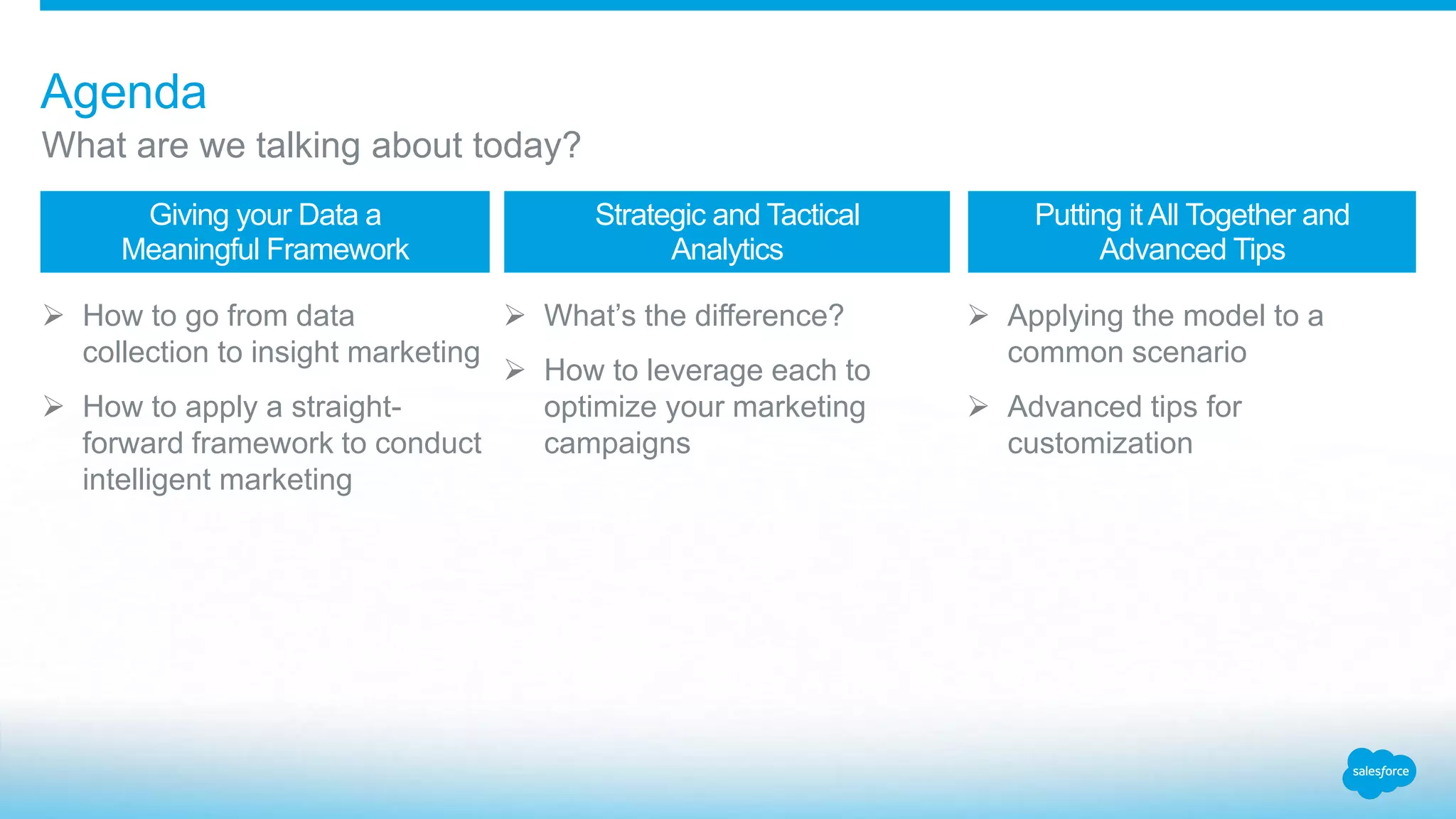 Agenda
What are we talking about today?

Giving your Data a Meaningful Framework

➢ How to go from data collection to insight marketing

➢ How to apply a straight-forward framework to conduct intelligent marketing

Strategic and Tactical Analytics

➢ What's the difference?

➢ How to leverage each to optimize your marketing campaigns

Putting it All Together and Advanced Tips

➢ Applying the model to a common scenario

➢ Advanced tips for customization

salesforce